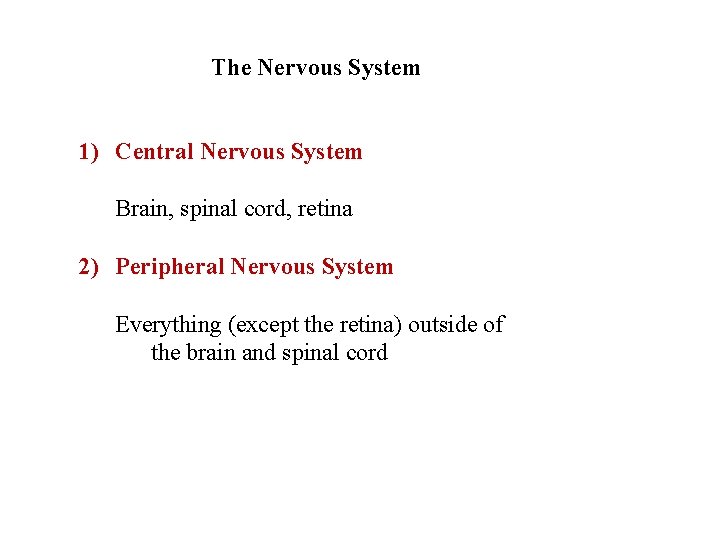 The Nervous System

1) Central Nervous System

Brain, spinal cord, retina

2) Peripheral Nervous System

Everything (except the retina) outside of the brain and spinal cord